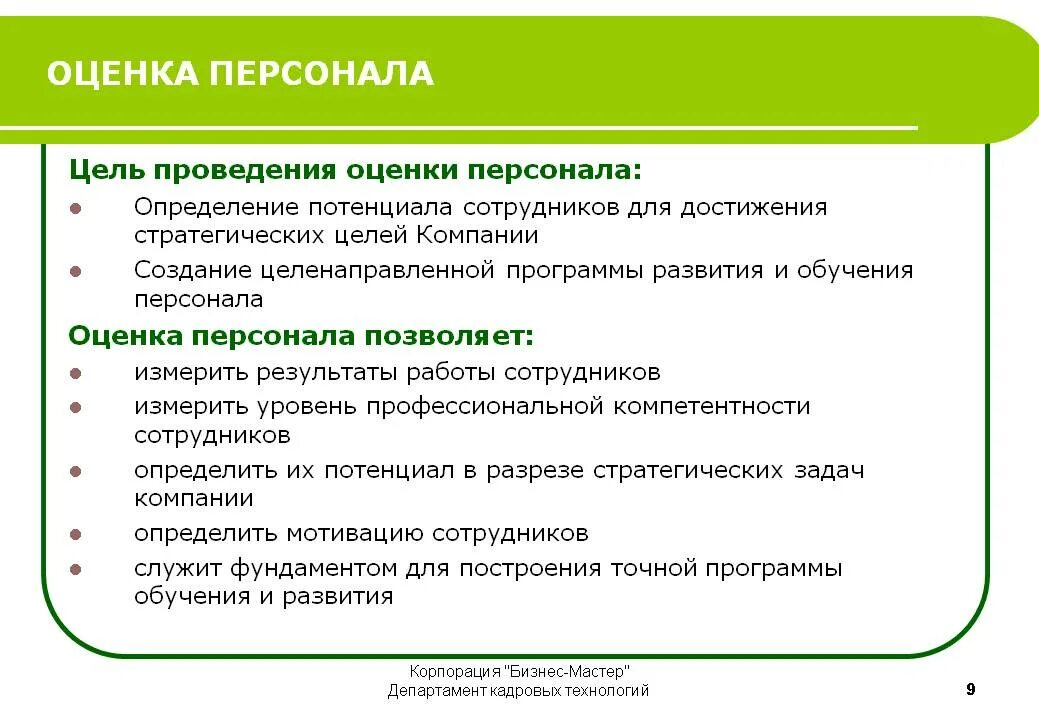 ОЦЕНКА ПЕРСОНАЛА

Цель проведения оценки персонала:

- Определение потенциала сотрудников для достижения стратегических целей Компании
- Создание целенаправленной программы развития и обучения персонала

Оценка персонала позволяет:

- измерить результаты работы сотрудников
- измерить уровень профессиональной компетентности сотрудников
- определить их потенциал в разрезе стратегических задач компании
- определить мотивацию сотрудников
- служит фундаментом для построения точной программы обучения и развития

Корпорация "Бизнес-Мастер"
Департамент кадровых технологий

9